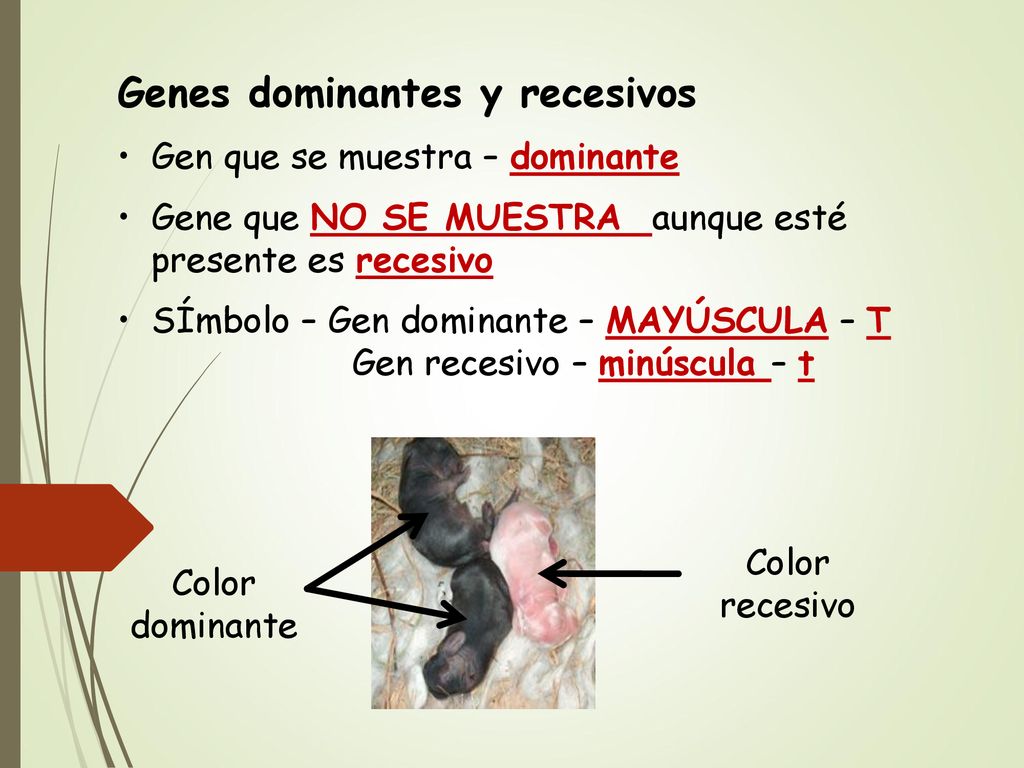 Genes dominantes y recesivos

• Gen que se muestra – dominante

• Gene que NO SE MUESTRA aunque esté presente es recesivo

• SÍmbolo – Gen dominante – MAYÚSCULA – T
Gen recesivo – minúscula – t

Color dominante

Color recesivo